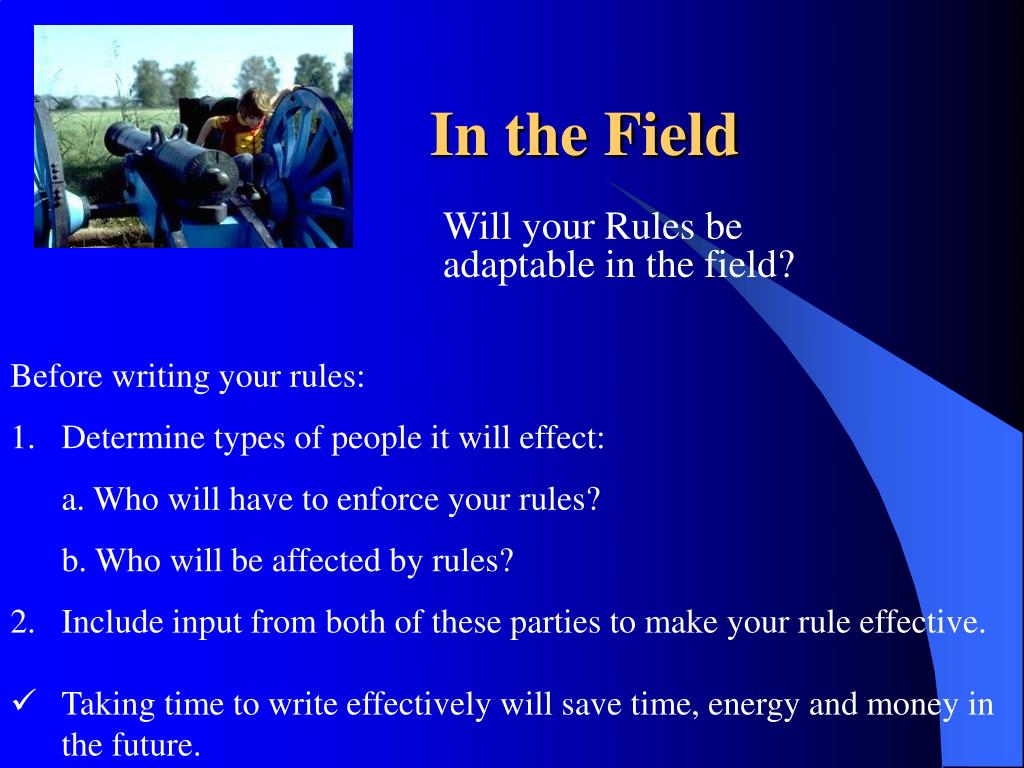 In the Field

Will your Rules be adaptable in the field?

Before writing your rules:

1. Determine types of people it will effect:

a. Who will have to enforce your rules?

b. Who will be affected by rules?

2. Include input from both of these parties to make your rule effective.

✓ Taking time to write effectively will save time, energy and money in the future.